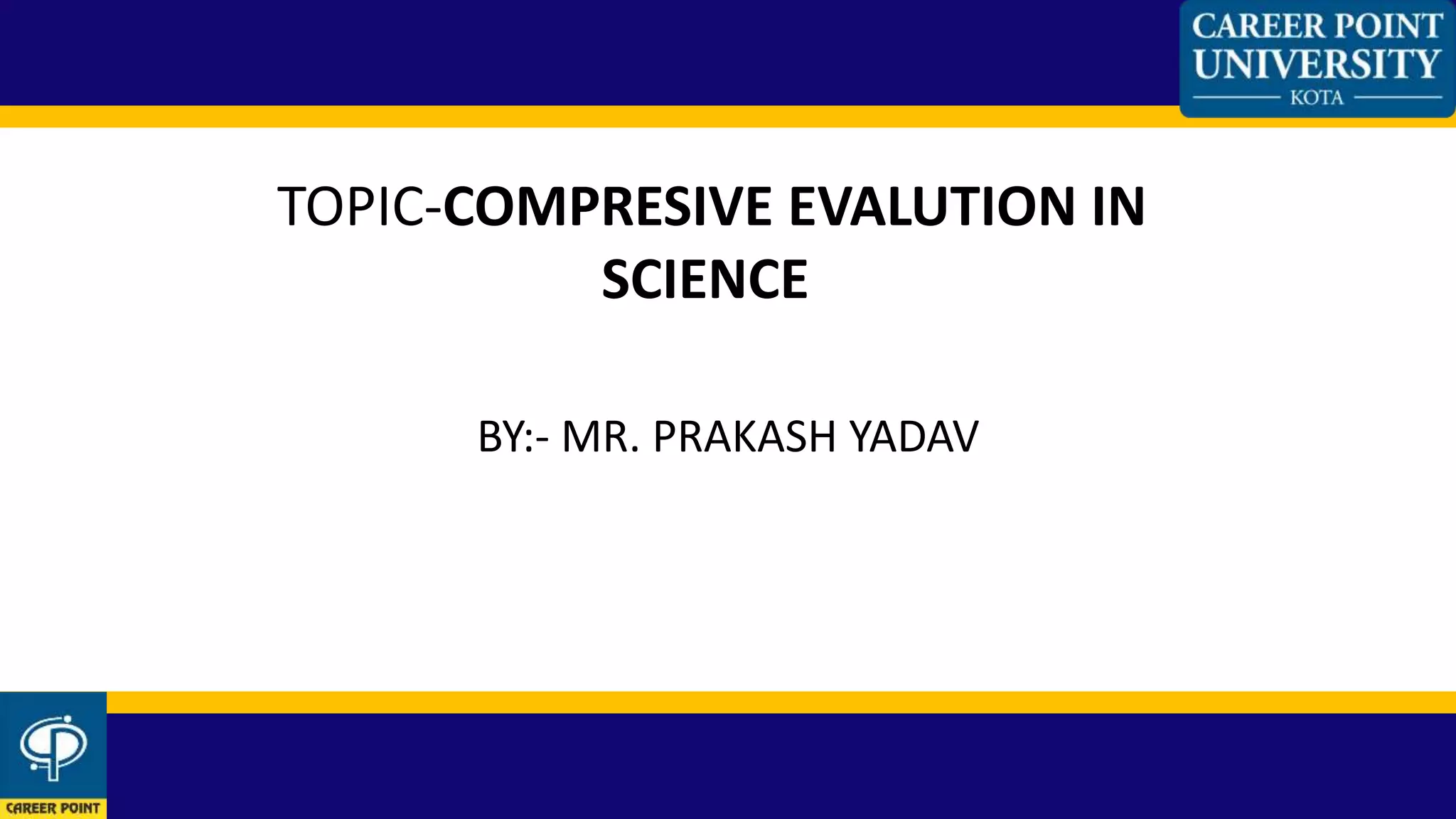 CAREER POINT UNIVERSITY
KOTA

TOPIC-COMPRESIVE EVALUTION IN SCIENCE

BY:- MR. PRAKASH YADAV

CAREER POINT